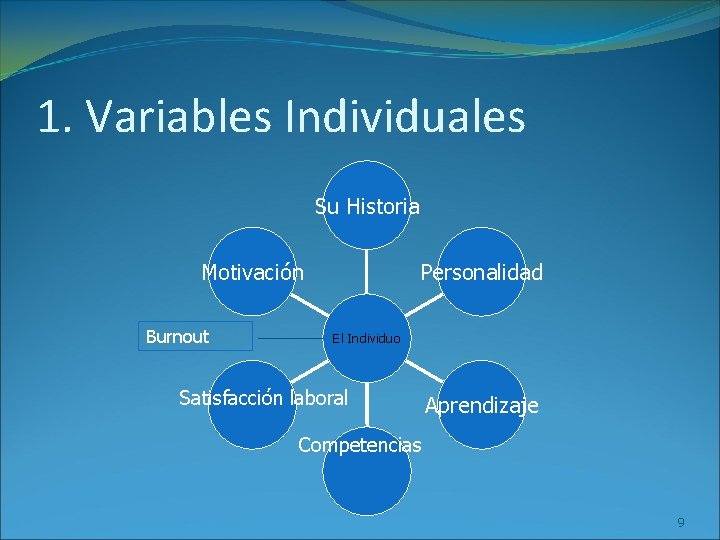 1. Variables Individuales

Su Historia

Motivación

Personalidad

Burnout

El Individuo

Satisfacción laboral

Aprendizaje

Competencias

9